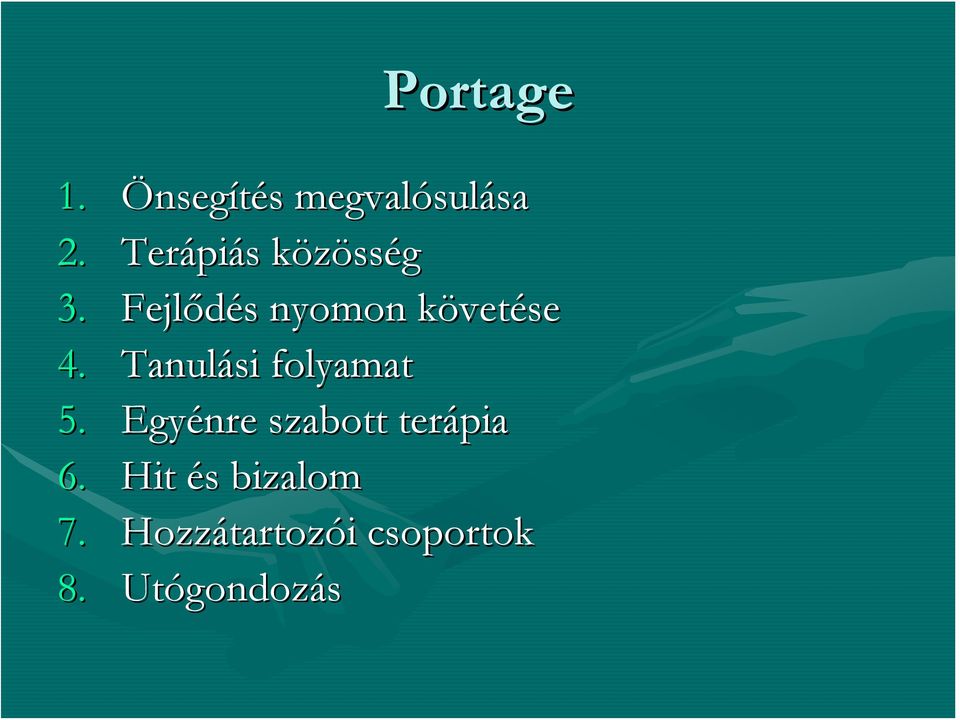 Portage

1. Önsegítés megvalósulása
2. Terápiás közösség
3. Fejlődés nyomon követése
4. Tanulási folyamat
5. Egyénre szabott terápia
6. Hit és bizalom
7. Hozzátartozói csoportok
8. Utógondozás